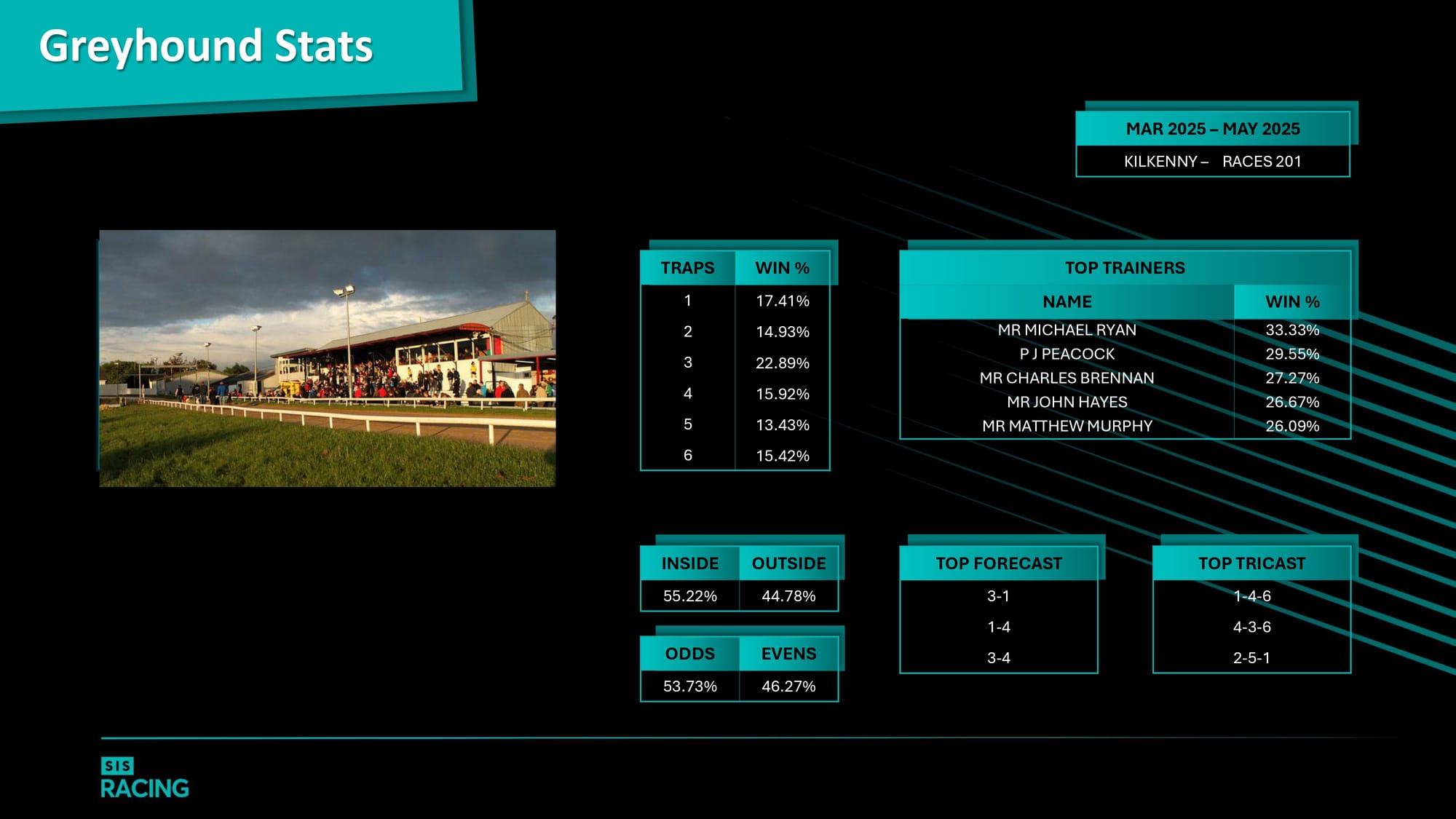 Greyhound Stats

MAR 2025 – MAY 2025
KILKENNY – RACES 201

| TRAPS | WIN % |
|---|---|
| 1 | 17.41% |
| 2 | 14.93% |
| 3 | 22.89% |
| 4 | 15.92% |
| 5 | 13.43% |
| 6 | 15.42% |

TOP TRAINERS

| NAME | WIN % |
|---|---|
| MR MICHAEL RYAN | 33.33% |
| P J PEACOCK | 29.55% |
| MR CHARLES BRENNAN | 27.27% |
| MR JOHN HAYES | 26.67% |
| MR MATTHEW MURPHY | 26.09% |

| INSIDE | OUTSIDE |
|---|---|
| 55.22% | 44.78% |

| ODDS | EVENS |
|---|---|
| 53.73% | 46.27% |

| TOP FORECAST |
|---|
| 3-1 |
| 1-4 |
| 3-4 |

| TOP TRICAST |
|---|
| 1-4-6 |
| 4-3-6 |
| 2-5-1 |

SIS
RACING